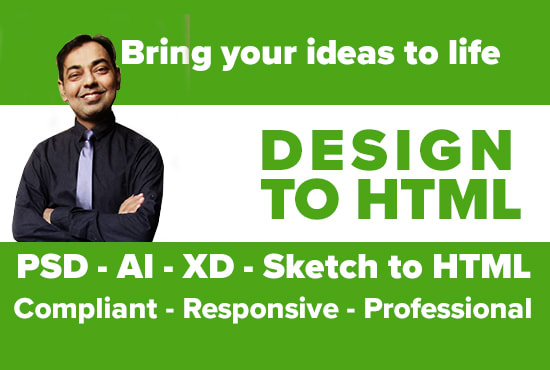 Bring your ideas to life

DESIGN TO HTML

PSD - AI - XD - Sketch to HTML

Compliant - Responsive - Professional